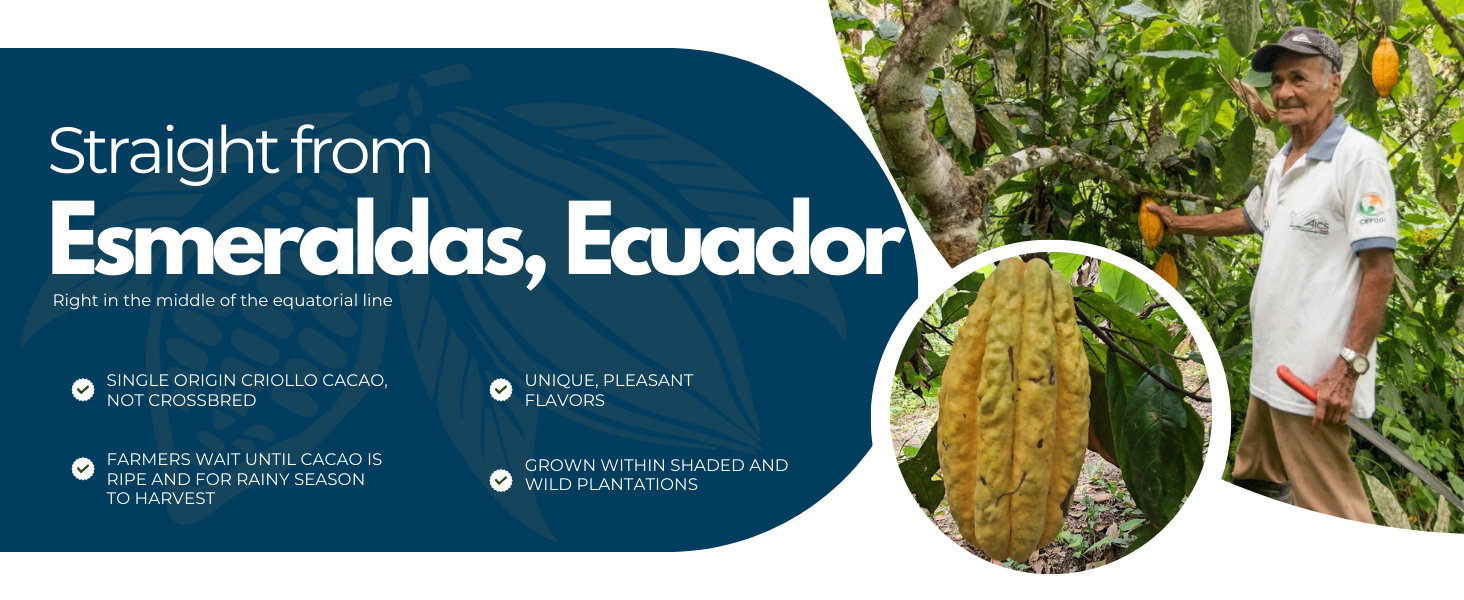 Straight from
Esmeraldas, Ecuador
Right in the middle of the equatorial line

SINGLE ORIGIN CRIOLLO CACAO, NOT CROSSBRED

FARMERS WAIT UNTIL CACAO IS RIPE AND FOR RAINY SEASON TO HARVEST

UNIQUE, PLEASANT FLAVORS

GROWN WITHIN SHADED AND WILD PLANTATIONS

AICS

CEFODI